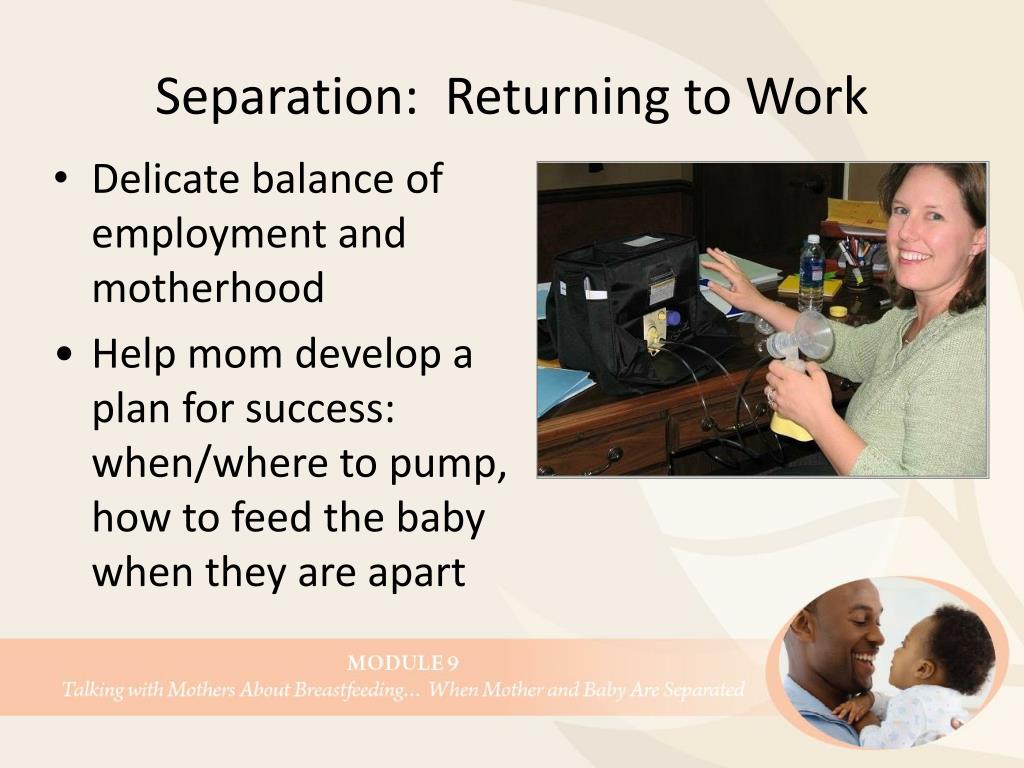 Separation: Returning to Work

• Delicate balance of employment and motherhood
• Help mom develop a plan for success: when/where to pump, how to feed the baby when they are apart

MODULE 9
Talking with Mothers About Breastfeeding… When Mother and Baby Are Separated